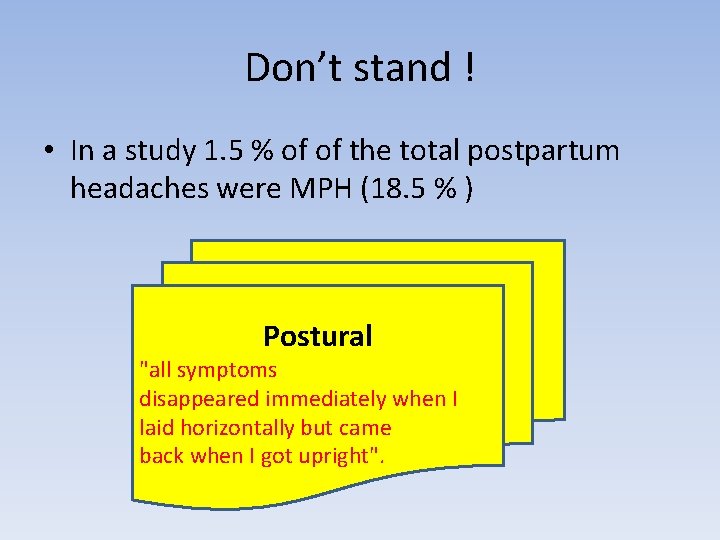 Don’t stand !

• In a study 1.5 % of of the total postpartum headaches were MPH (18.5 % )

Postural
"all symptoms disappeared immediately when I laid horizontally but came back when I got upright".